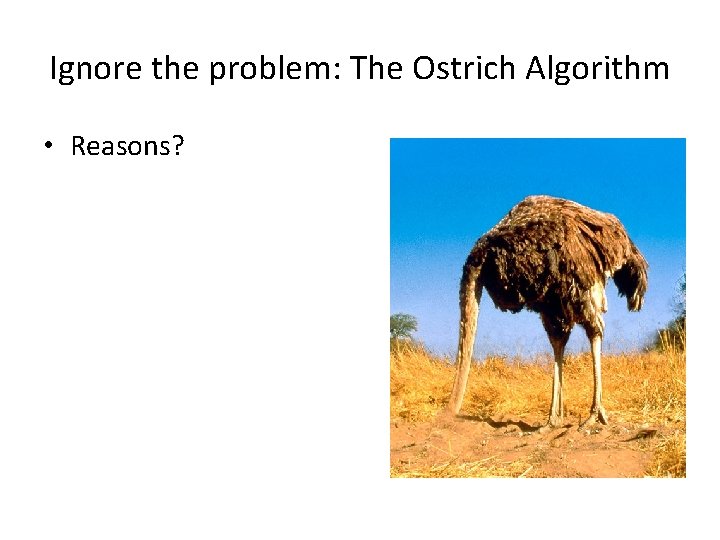 Ignore the problem: The Ostrich Algorithm

• Reasons?